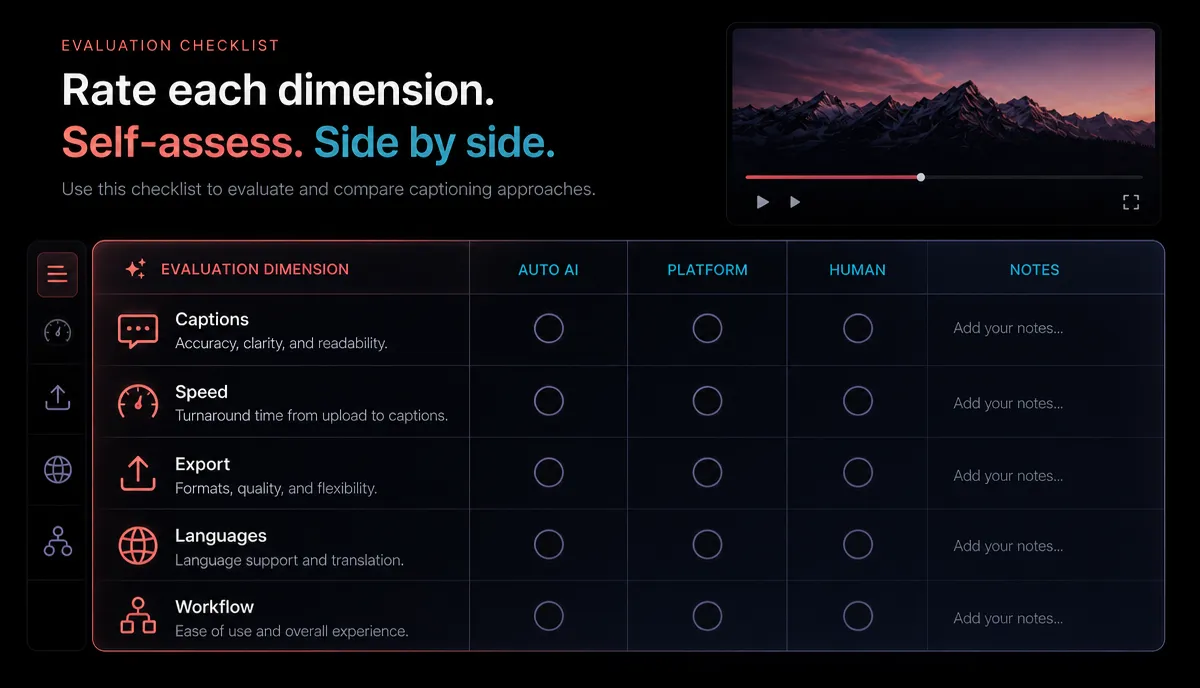 EVALUATION CHECKLIST

Rate each dimension.
Self-assess. Side by side.

Use this checklist to evaluate and compare captioning approaches.

| EVALUATION DIMENSION | AUTO AI | PLATFORM | HUMAN | NOTES |
|---|---|---|---|---|
| Captions Accuracy, clarity, and readability. | | | | Add your notes... |
| Speed Turnaround time from upload to captions. | | | | Add your notes... |
| Export Formats, quality, and flexibility. | | | | Add your notes... |
| Languages Language support and translation. | | | | Add your notes... |
| Workflow Ease of use and overall experience. | | | | Add your notes... |